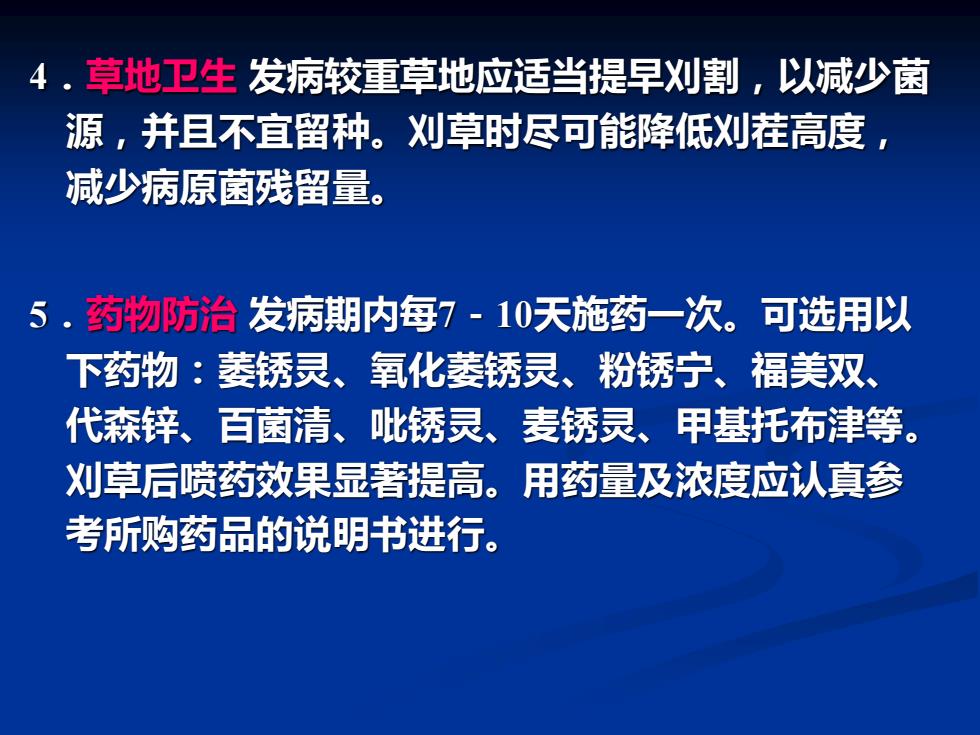 4．草地卫生 发病较重草地应适当提早刈割，以减少菌源，并且不宜留种。刈草时尽可能降低刈茬高度，减少病原菌残留量。

5．药物防治 发病期内每7－10天施药一次。可选用以下药物：萎锈灵、氧化萎锈灵、粉锈宁、福美双、代森锌、百菌清、吡锈灵、麦锈灵、甲基托布津等。刈草后喷药效果显著提高。用药量及浓度应认真参考所购药品的说明书进行。